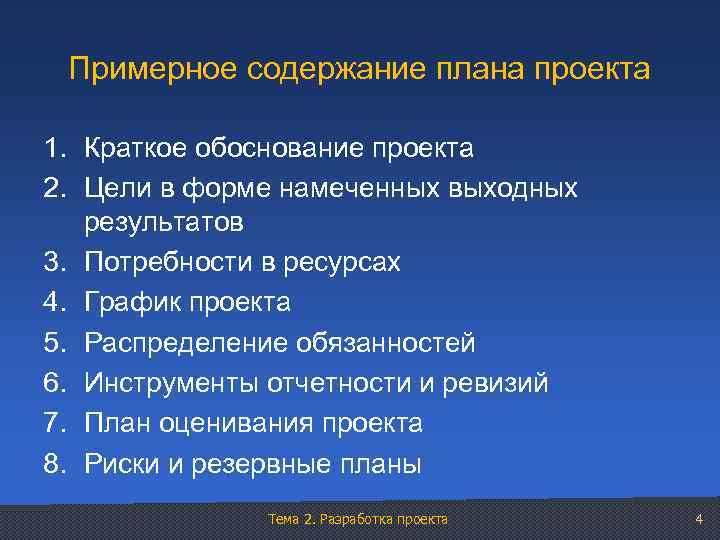 Примерное содержание плана проекта

1. Краткое обоснование проекта
2. Цели в форме намеченных выходных результатов
3. Потребности в ресурсах
4. График проекта
5. Распределение обязанностей
6. Инструменты отчетности и ревизий
7. План оценивания проекта
8. Риски и резервные планы

Тема 2. Разработка проекта

4